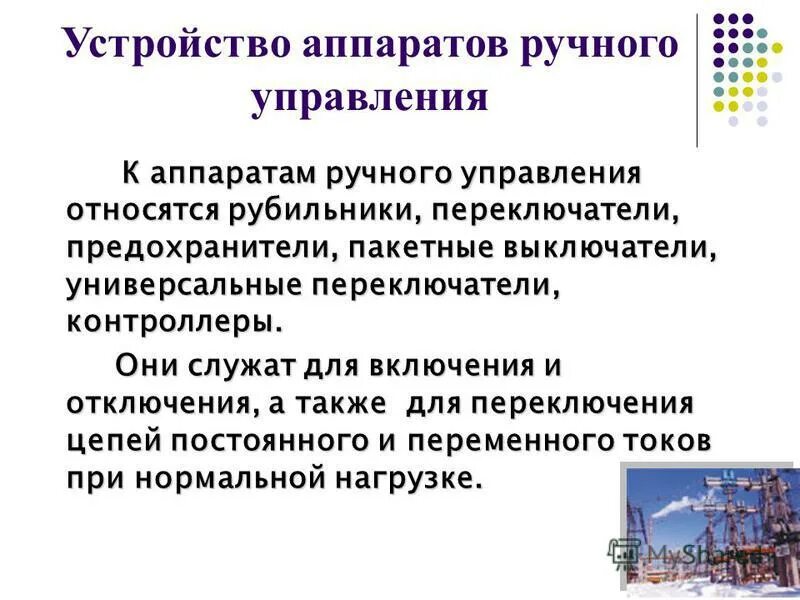 Устройство аппаратов ручного управления

К аппаратам ручного управления относятся рубильники, переключатели, предохранители, пакетные выключатели, универсальные переключатели, контроллеры.

Они служат для включения и отключения, а также для переключения цепей постоянного и переменного токов при нормальной нагрузке.

MyShared